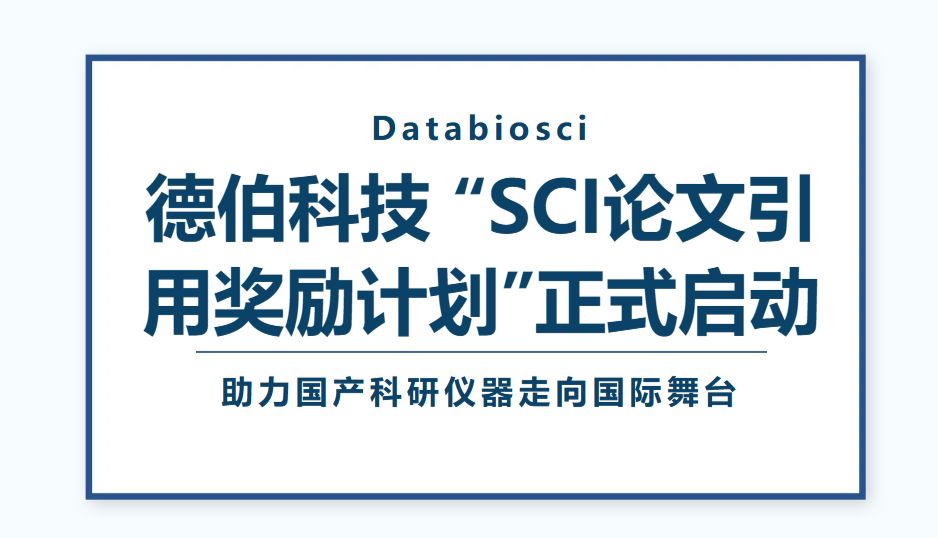 Databiosci

德伯科技 “SCI论文引用奖励计划”正式启动

助力国产科研仪器走向国际舞台